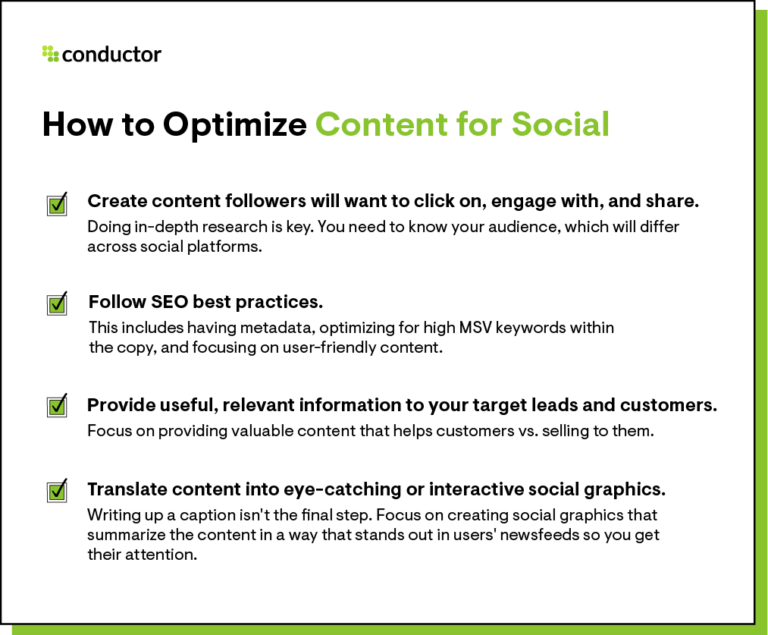 conductor

How to Optimize Content for Social

Create content followers will want to click on, engage with, and share.
Doing in-depth research is key. You need to know your audience, which will differ across social platforms.

Follow SEO best practices.
This includes having metadata, optimizing for high MSV keywords within the copy, and focusing on user-friendly content.

Provide useful, relevant information to your target leads and customers.
Focus on providing valuable content that helps customers vs. selling to them.

Translate content into eye-catching or interactive social graphics.
Writing up a caption isn't the final step. Focus on creating social graphics that summarize the content in a way that stands out in users' newsfeeds so you get their attention.